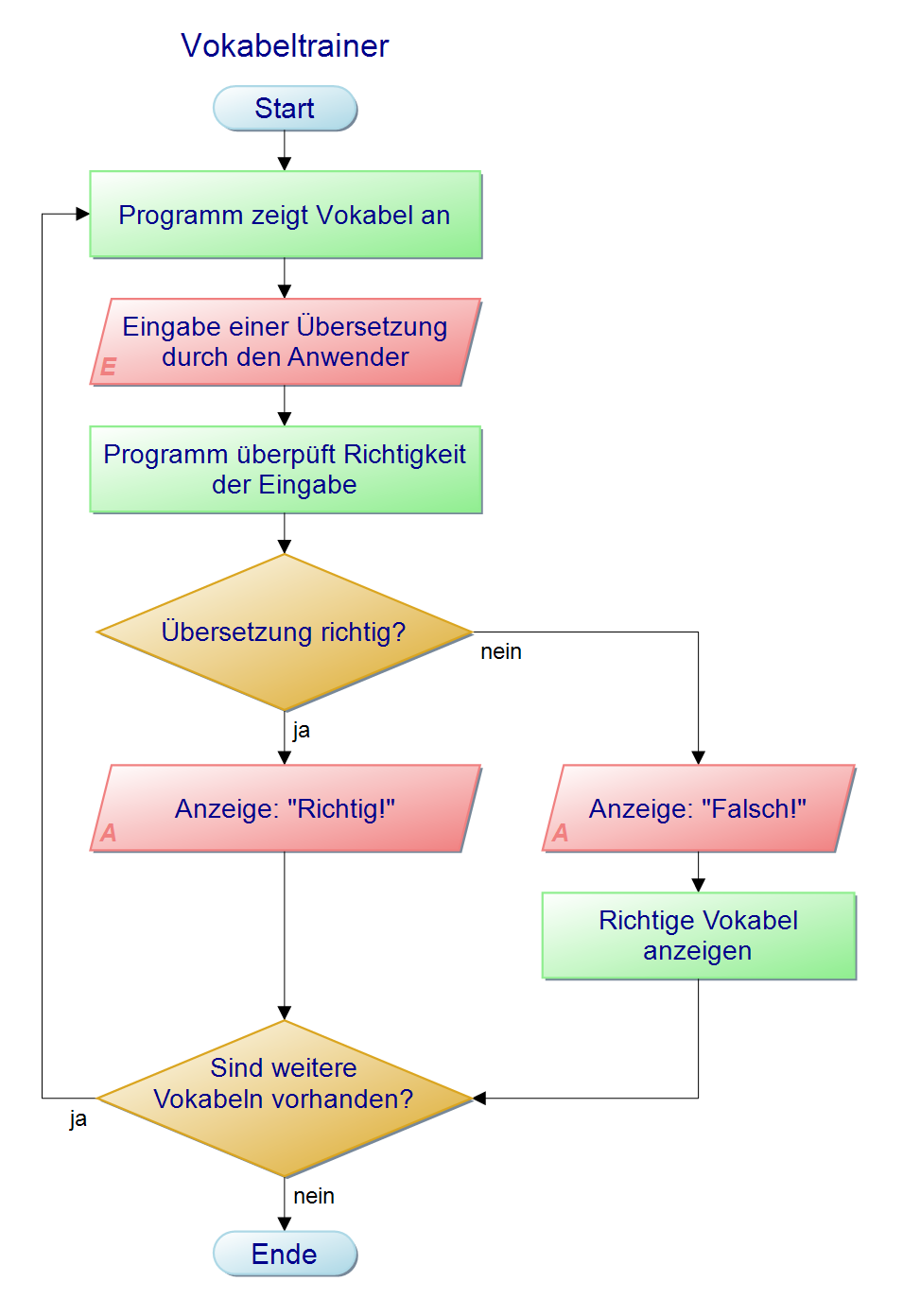 Vokabeltrainer

Start

Programm zeigt Vokabel an

E
Eingabe einer Übersetzung durch den Anwender

Programm überpüft Richtigkeit der Eingabe

Übersetzung richtig?

nein

ja

A
Anzeige: "Richtig!"

A
Anzeige: "Falsch!"

Richtige Vokabel anzeigen

Sind weitere Vokabeln vorhanden?

ja

nein

Ende